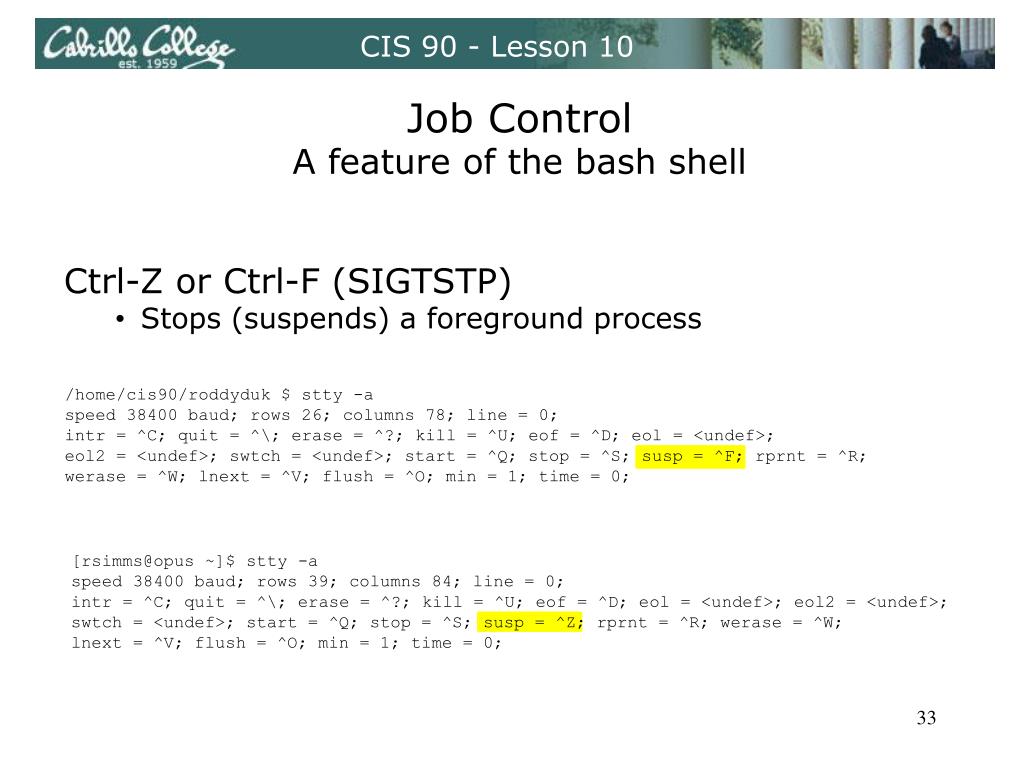 Cabrillo College
est. 1959

CIS 90 - Lesson 10

Job Control
A feature of the bash shell

Ctrl-Z or Ctrl-F (SIGTSTP)
• Stops (suspends) a foreground process

/home/cis90/roddyduk $ stty -a
speed 38400 baud; rows 26; columns 78; line = 0;
intr = ^C; quit = ^\; erase = ^?; kill = ^U; eof = ^D; eol = <undef>;
eol2 = <undef>; swtch = <undef>; start = ^Q; stop = ^S; susp = ^F; rprnt = ^R;
werase = ^W; lnext = ^V; flush = ^O; min = 1; time = 0;

[rsimms@opus ~]$ stty -a
speed 38400 baud; rows 39; columns 84; line = 0;
intr = ^C; quit = ^\; erase = ^?; kill = ^U; eof = ^D; eol = <undef>; eol2 = <undef>;
swtch = <undef>; start = ^Q; stop = ^S; susp = ^Z; rprnt = ^R; werase = ^W;
lnext = ^V; flush = ^O; min = 1; time = 0;

33